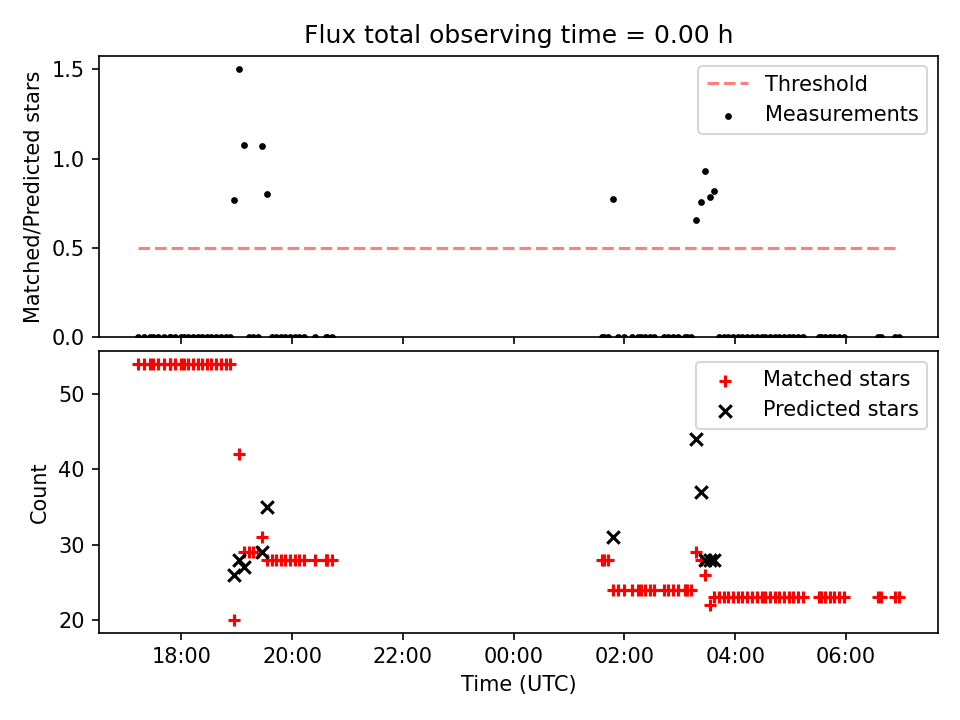 Flux total observing time = 0.00 h

Matched/Predicted stars

1.5
1.0
0.5
0.0

Threshold
Measurements

Count

50
40
30
20

Matched stars
Predicted stars

18:00
20:00
22:00
00:00
02:00
04:00
06:00

Time (UTC)